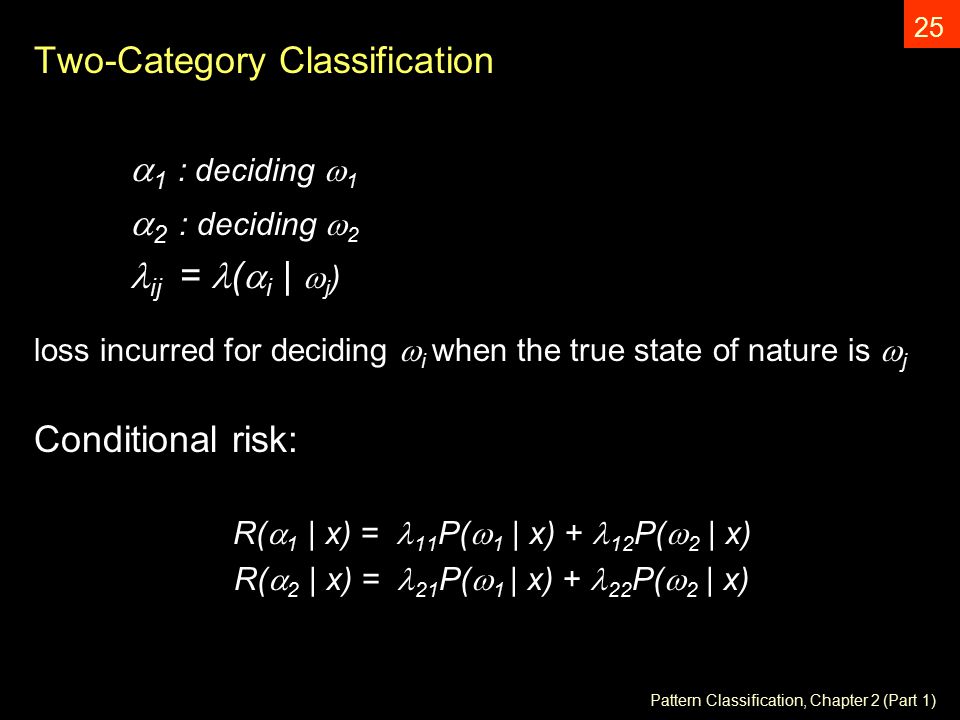 25

Two-Category Classification

$\alpha_1$ : deciding $\omega_1$

$\alpha_2$ : deciding $\omega_2$

$\lambda_{ij} = \lambda(\alpha_i \mid \omega_j)$

loss incurred for deciding $\omega_i$ when the true state of nature is $\omega_j$

Conditional risk:

$R(\alpha_1 \mid x) = \lambda_{11}P(\omega_1 \mid x) + \lambda_{12}P(\omega_2 \mid x)$

$R(\alpha_2 \mid x) = \lambda_{21}P(\omega_1 \mid x) + \lambda_{22}P(\omega_2 \mid x)$

Pattern Classification, Chapter 2 (Part 1)